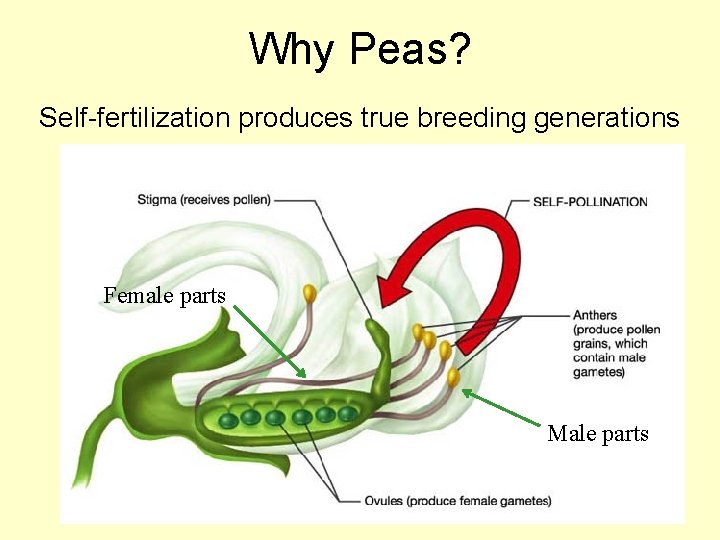 Why Peas?

Self-fertilization produces true breeding generations

Stigma (receives pollen)

SELF-POLLINATION

Female parts

Anthers (produce pollen grains, which contain male gametes)

Male parts

Ovules (produce female gametes)